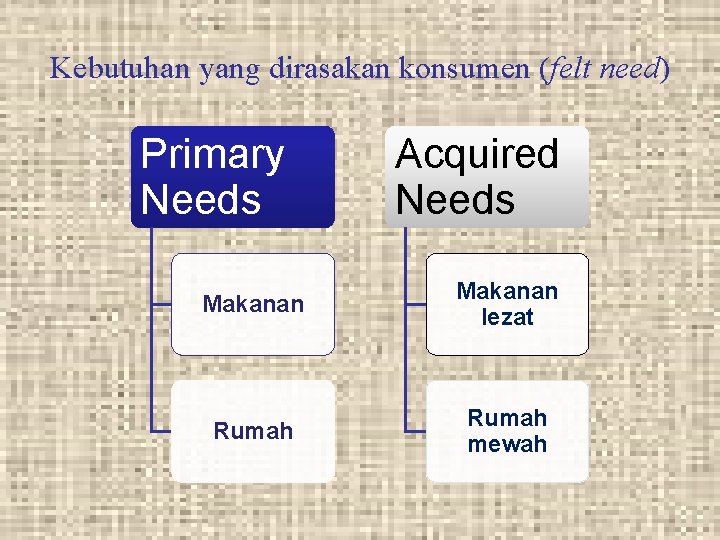 Kebutuhan yang dirasakan konsumen (felt need)

Primary Needs

Makanan

Rumah

Acquired Needs

Makanan lezat

Rumah mewah